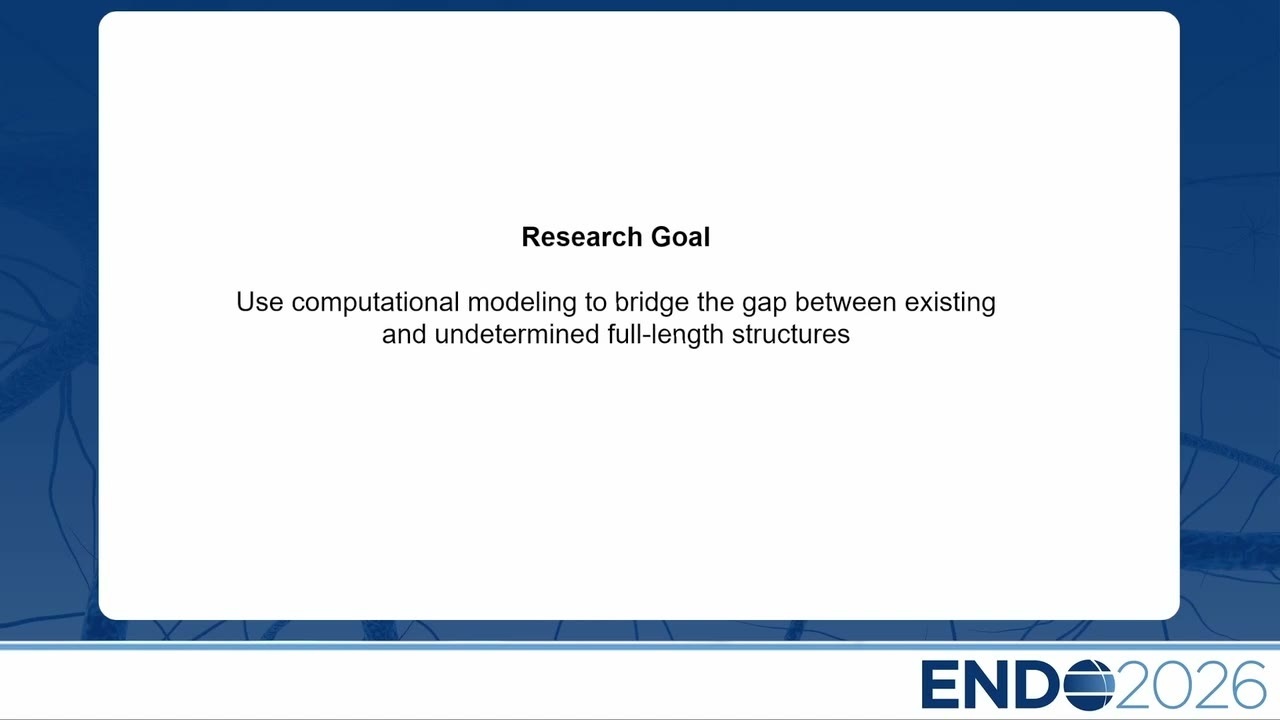 Research Goal

Use computational modeling to bridge the gap between existing and undetermined full-length structures

ENDO2026